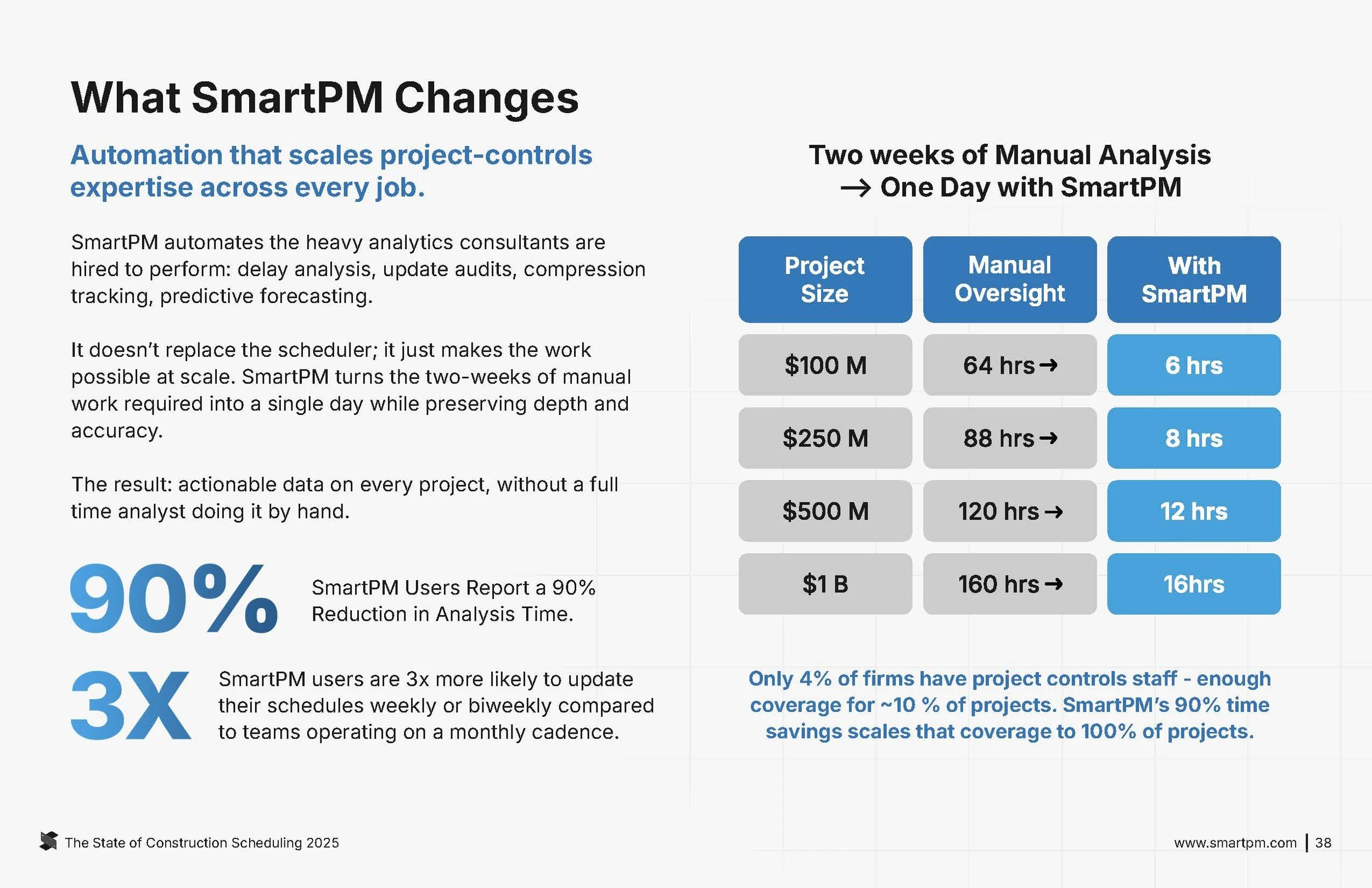 What SmartPM Changes

Automation that scales project-controls expertise across every job.

SmartPM automates the heavy analytics consultants are hired to perform: delay analysis, update audits, compression tracking, predictive forecasting.

It doesn't replace the scheduler; it just makes the work possible at scale. SmartPM turns the two-weeks of manual work required into a single day while preserving depth and accuracy.

The result: actionable data on every project, without a full time analyst doing it by hand.

90% SmartPM Users Report a 90% Reduction in Analysis Time.

3X SmartPM users are 3x more likely to update their schedules weekly or biweekly compared to teams operating on a monthly cadence.

Two weeks of Manual Analysis → One Day with SmartPM

| Project Size | Manual Oversight | With SmartPM |
|---|---|---|
| \$100 M | 64 hrs → | 6 hrs |
| \$250 M | 88 hrs → | 8 hrs |
| \$500 M | 120 hrs → | 12 hrs |
| \$1 B | 160 hrs → | 16hrs |

Only 4% of firms have project controls staff - enough coverage for ~10 % of projects. SmartPM's 90% time savings scales that coverage to 100% of projects.

The State of Construction Scheduling 2025

www.smartpm.com | 38